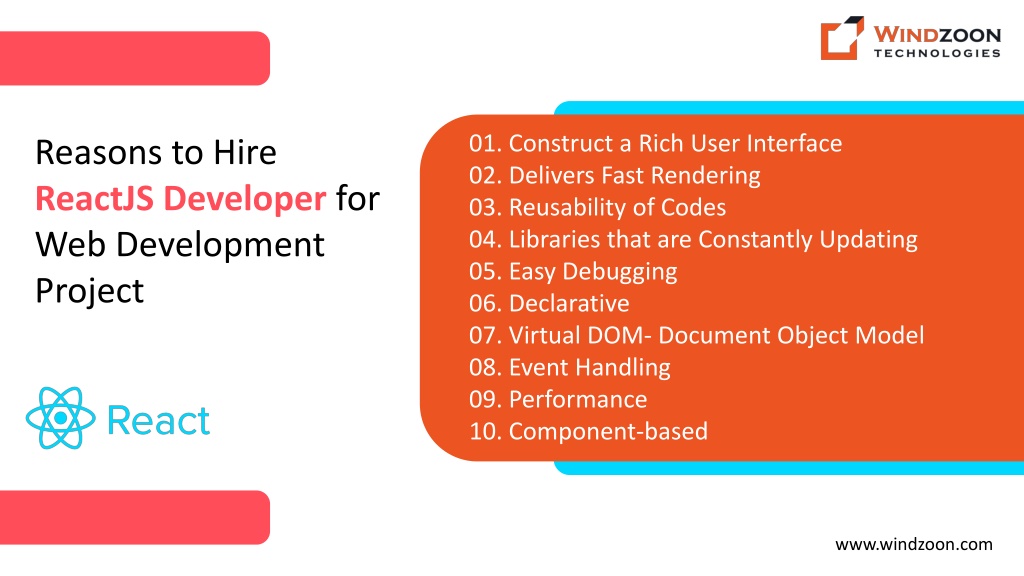 WINDZOON TECHNOLOGIES

Reasons to Hire ReactJS Developer for Web Development Project

React

01. Construct a Rich User Interface
02. Delivers Fast Rendering
03. Reusability of Codes
04. Libraries that are Constantly Updating
05. Easy Debugging
06. Declarative
07. Virtual DOM- Document Object Model
08. Event Handling
09. Performance
10. Component-based

www.windzoon.com